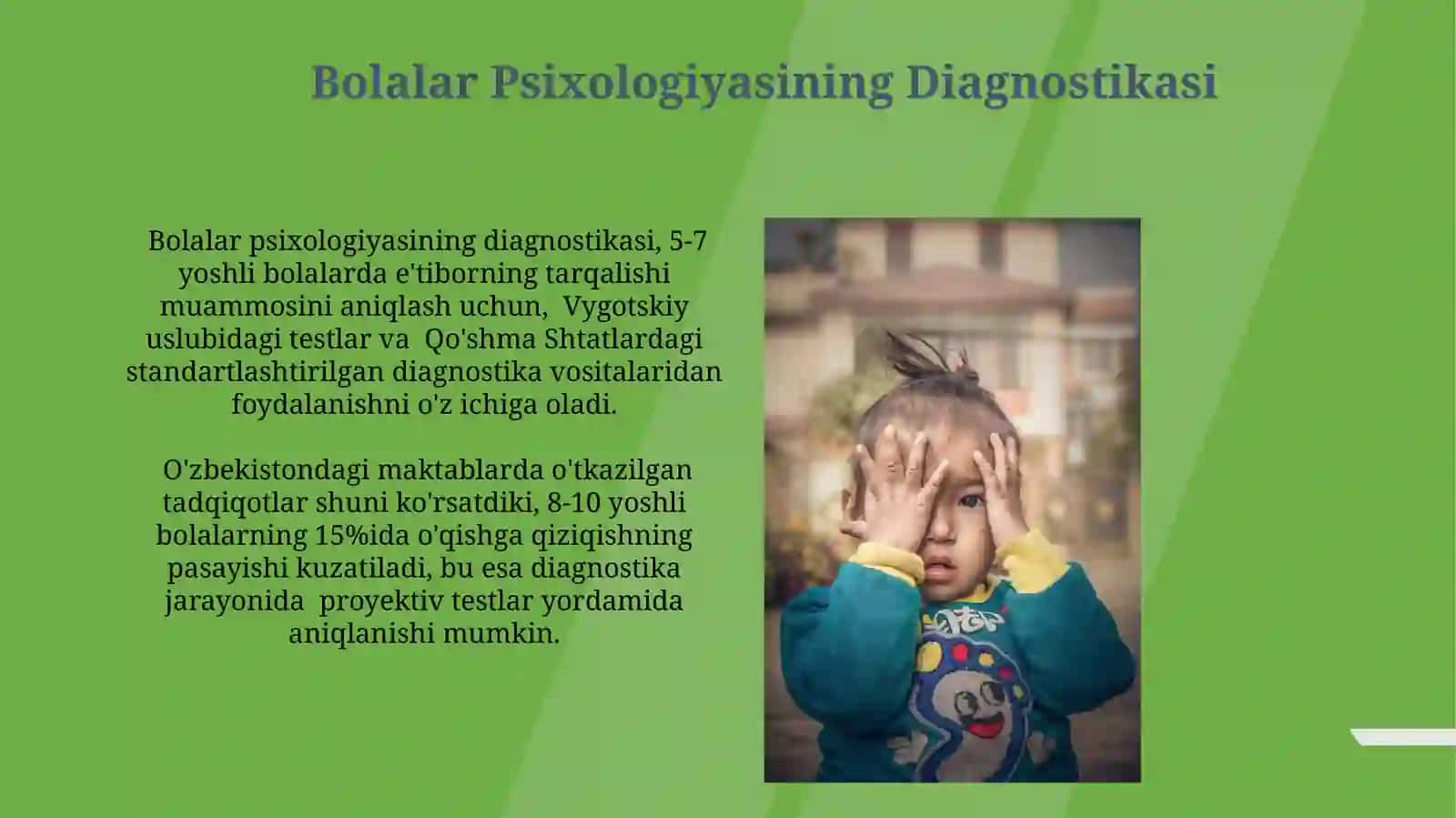 Bolalar Psixologiyasining Diagnostikasi

Bolalar psixologiyasining diagnostikasi, 5-7 yoshli bolalarda e'tiborning tarqalishi muammosini aniqlash uchun, Vygotskiy uslubidagi testlar va Qo'shma Shtatlardagi standartlashtirilgan diagnostika vositalaridan foydalanishni o'z ichiga oladi.

O'zbekistondagi maktablarda o'tkazilgan tadqiqotlar shuni ko'rsatdiki, 8-10 yoshli bolalarning 15%ida o'qishga qiziqishning pasayishi kuzatiladi, bu esa diagnostika jarayonida proyektiv testlar yordamida aniqlanishi mumkin.